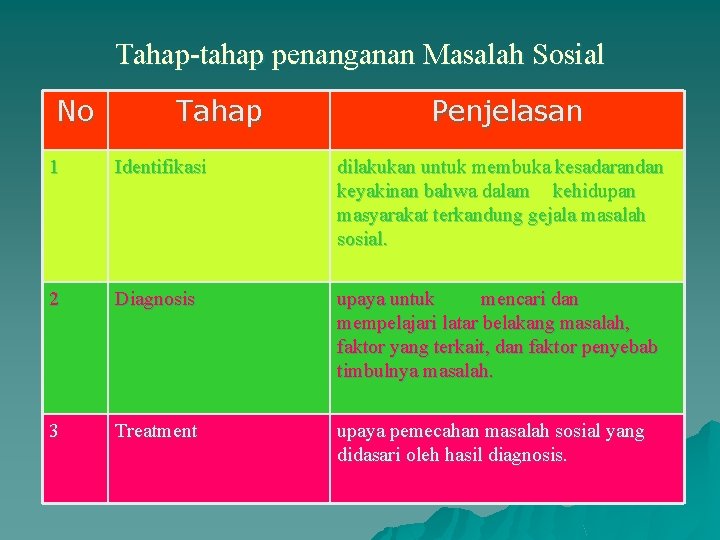 Tahap-tahap penanganan Masalah Sosial

| No | Tahap | Penjelasan |
|---|---|---|
| 1 | Identifikasi | dilakukan untuk membuka kesadarandan keyakinan bahwa dalam kehidupan masyarakat terkandung gejala masalah sosial. |
| 2 | Diagnosis | upaya untuk mencari dan mempelajari latar belakang masalah, faktor yang terkait, dan faktor penyebab timbulnya masalah. |
| 3 | Treatment | upaya pemecahan masalah sosial yang didasari oleh hasil diagnosis. |